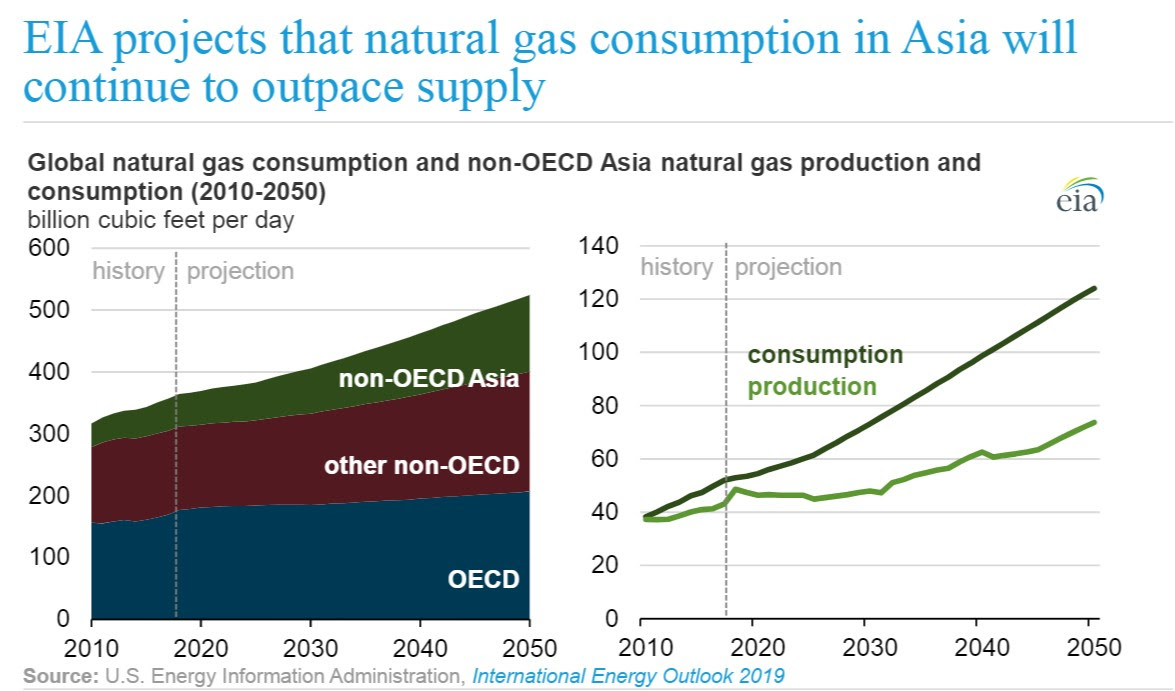 EIA projects that natural gas consumption in Asia will continue to outpace supply

Global natural gas consumption and non-OECD Asia natural gas production and consumption (2010-2050)
billion cubic feet per day

eia

600
500
400
300
200
100
0
history
projection
non-OECD Asia
other non-OECD
OECD
2010
2020
2030
2040
2050

140
120
100
80
60
40
20
0
history
projection
consumption
production
2010
2020
2030
2040
2050

Source: U.S. Energy Information Administration, International Energy Outlook 2019